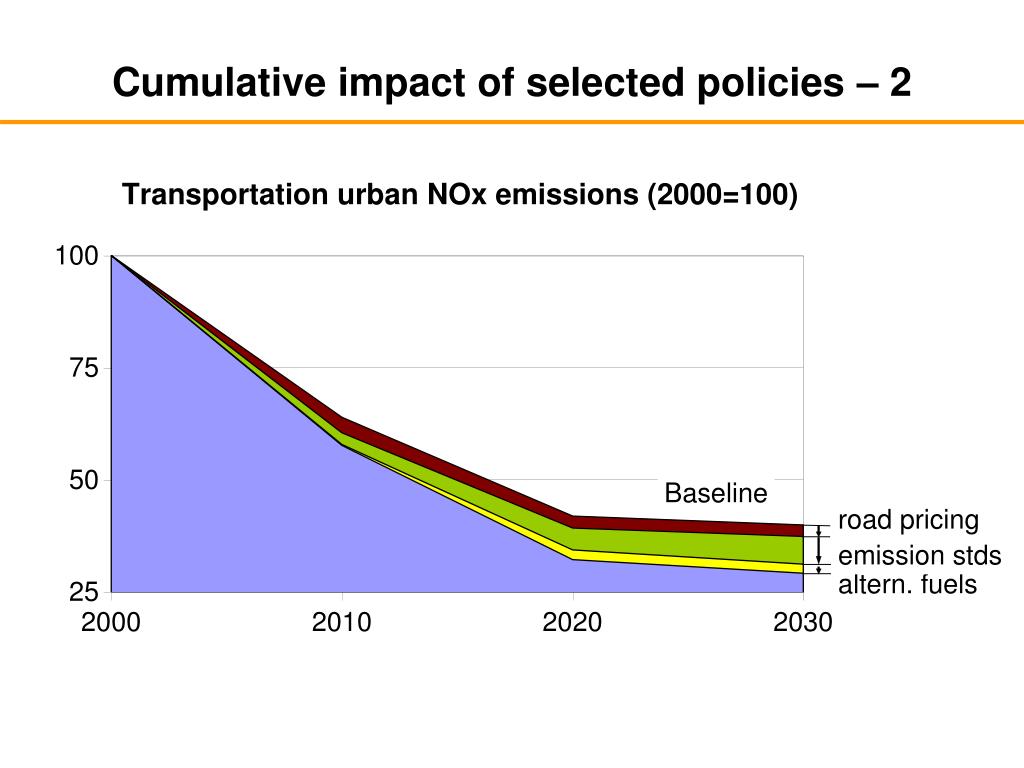 Cumulative impact of selected policies – 2

Transportation urban NOx emissions (2000=100)

100
75
50
25
2000
2010
2020
2030

Baseline
road pricing
emission stds
altern. fuels